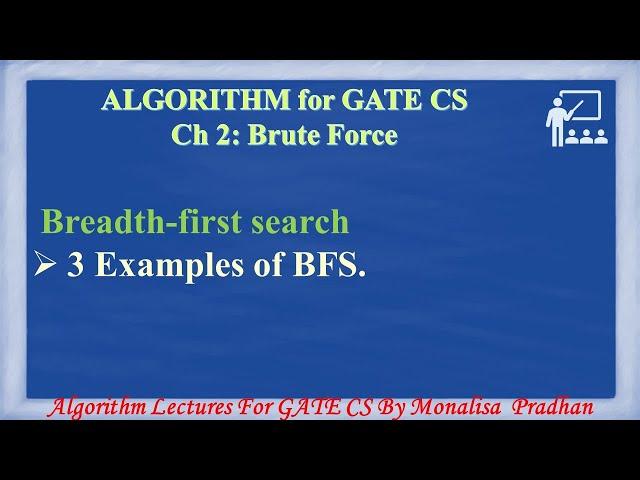 ALGORITHM for GATE CS
Ch 2: Brute Force

Breadth-first search
➢ 3 Examples of BFS.

Algorithm Lectures For GATE CS By Monalisa Pradhan